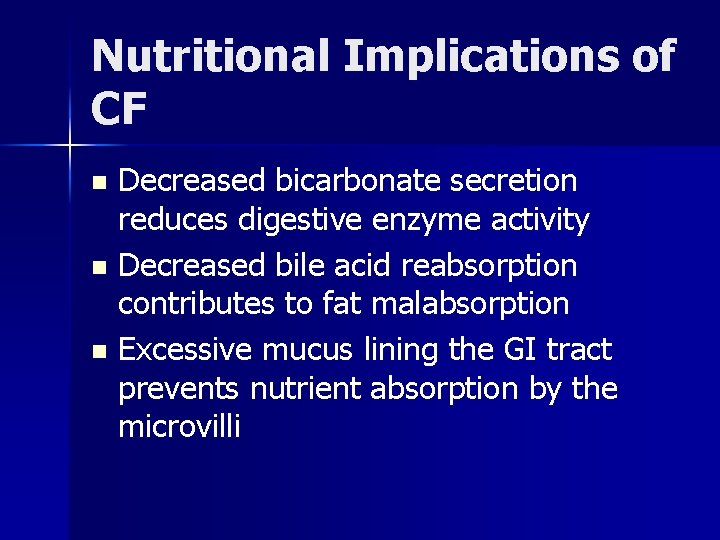 Nutritional Implications of CF

- Decreased bicarbonate secretion reduces digestive enzyme activity
- Decreased bile acid reabsorption contributes to fat malabsorption
- Excessive mucus lining the GI tract prevents nutrient absorption by the microvilli